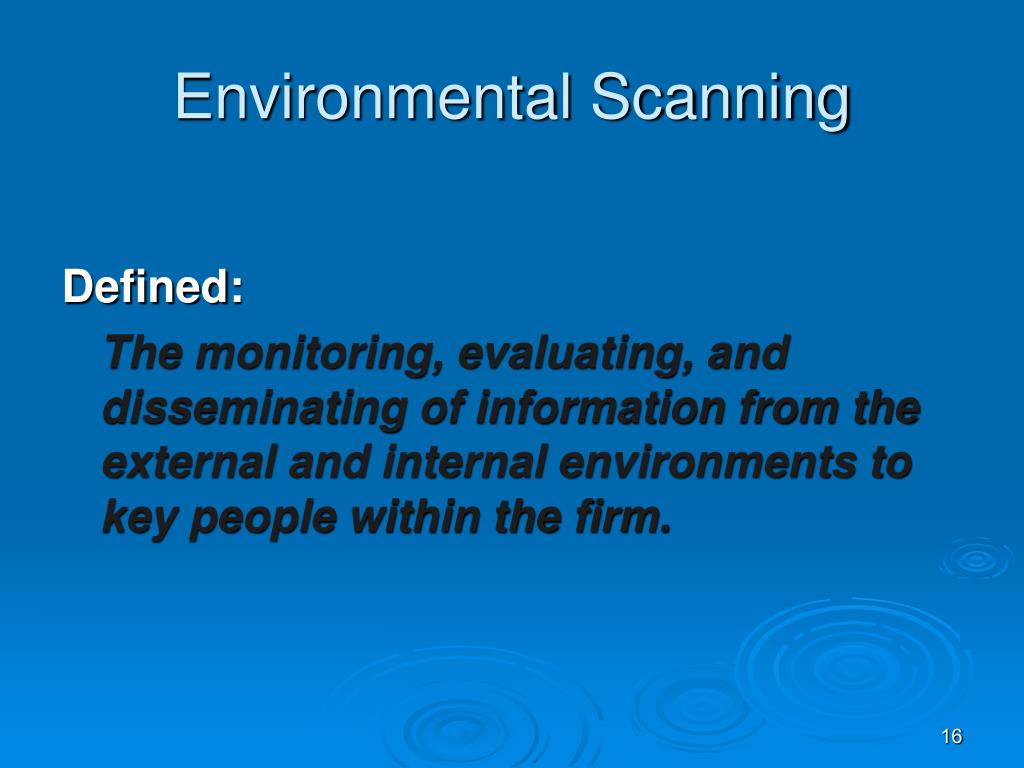 Environmental Scanning

Defined:

The monitoring, evaluating, and disseminating of information from the external and internal environments to key people within the firm.

16